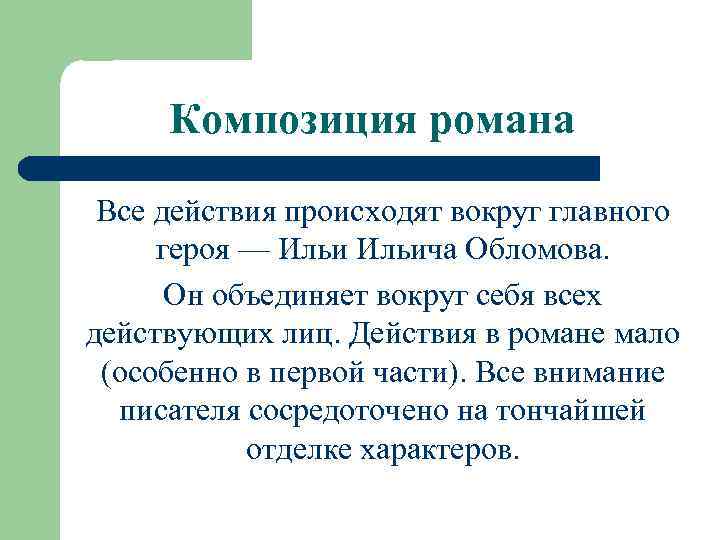 Композиция романа

Все действия происходят вокруг главного героя — Ильи Ильича Обломова.

Он объединяет вокруг себя всех действующих лиц. Действия в романе мало (особенно в первой части). Все внимание писателя сосредоточено на тончайшей отделке характеров.